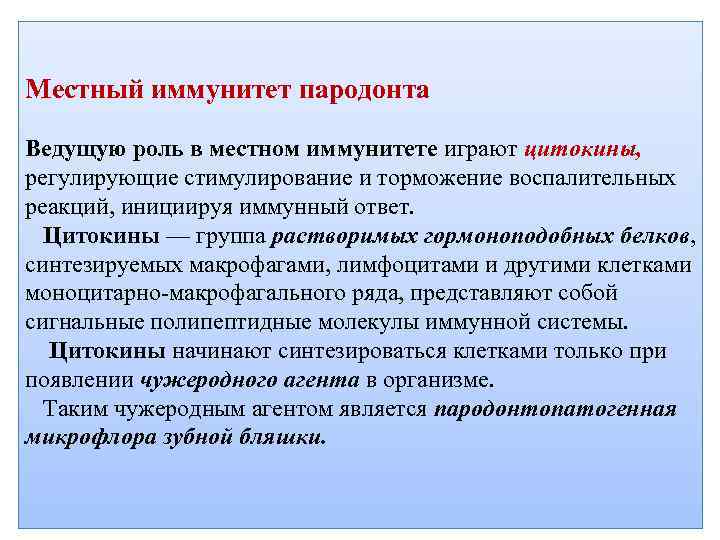 Местный иммунитет пародонта

Ведущую роль в местном иммунитете играют цитокины, регулирующие стимулирование и торможение воспалительных реакций, инициируя иммунный ответ.

Цитокины — группа растворимых гормоноподобных белков, синтезируемых макрофагами, лимфоцитами и другими клетками моноцитарно-макрофагального ряда, представляют собой сигнальные полипептидные молекулы иммунной системы.

Цитокины начинают синтезироваться клетками только при появлении чужеродного агента в организме.

Таким чужеродным агентом является пародонтопатогенная микрофлора зубной бляшки.